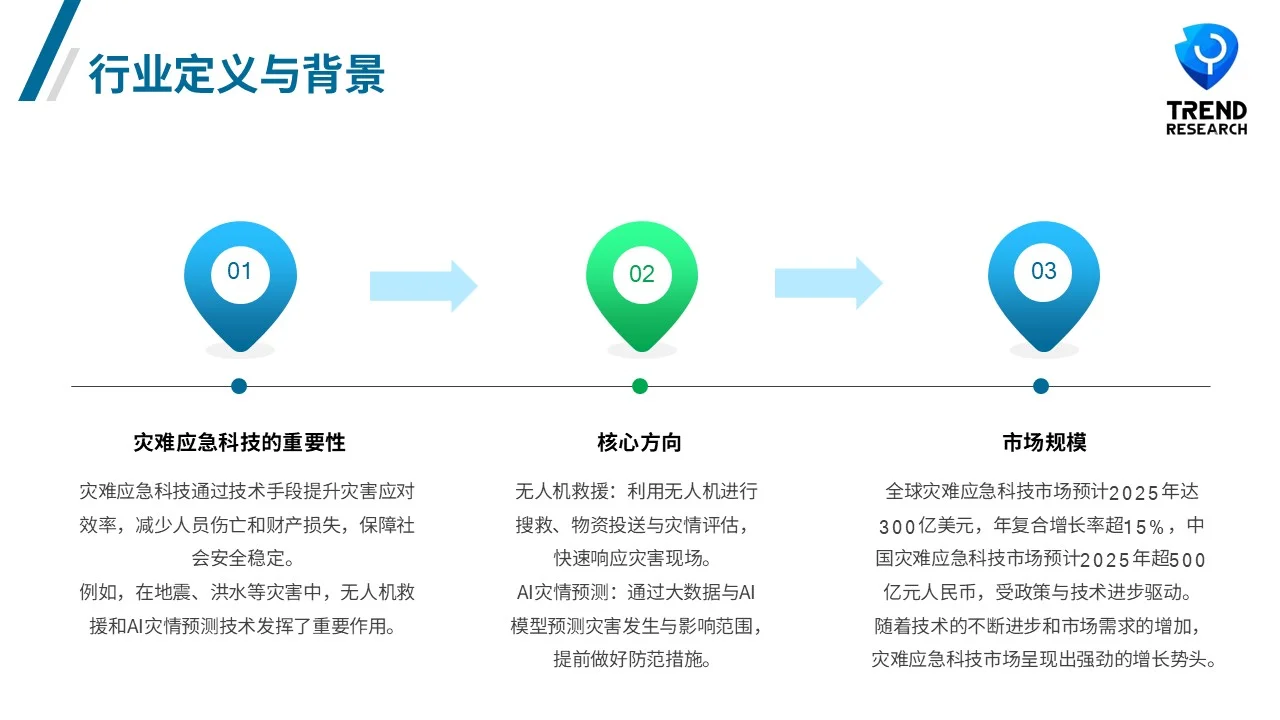 行业定义与背景

TREND RESEARCH

01

02

03

灾难应急科技的重要性

灾难应急科技通过技术手段提升灾害应对效率，减少人员伤亡和财产损失，保障社会安全稳定。
例如，在地震、洪水等灾害中，无人机救援和AI灾情预测技术发挥了重要作用。

核心方向

无人机救援：利用无人机进行搜救、物资投送与灾情评估，快速响应灾害现场。
AI灾情预测：通过大数据与AI模型预测灾害发生与影响范围，提前做好防范措施。

市场规模

全球灾难应急科技市场预计2025年达300亿美元，年复合增长率超15%，中国灾难应急科技市场预计2025年超500亿元人民币，受政策与技术进步驱动。
随着技术的不断进步和市场需求的增加，灾难应急科技市场呈现出强劲的增长势头。